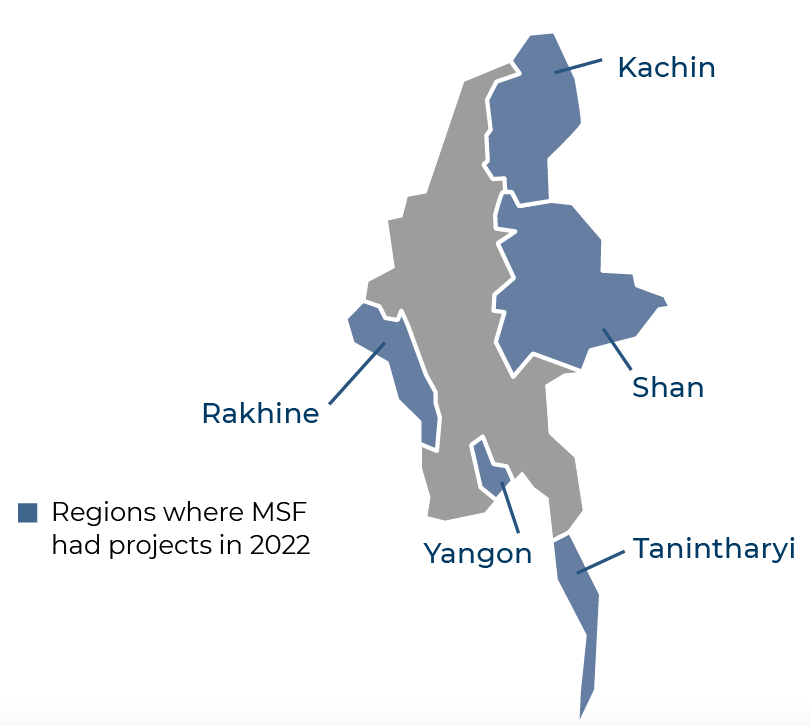 Kachin

Shan

Rakhine

Regions where MSF had projects in 2022

Yangon

Tanintharyi